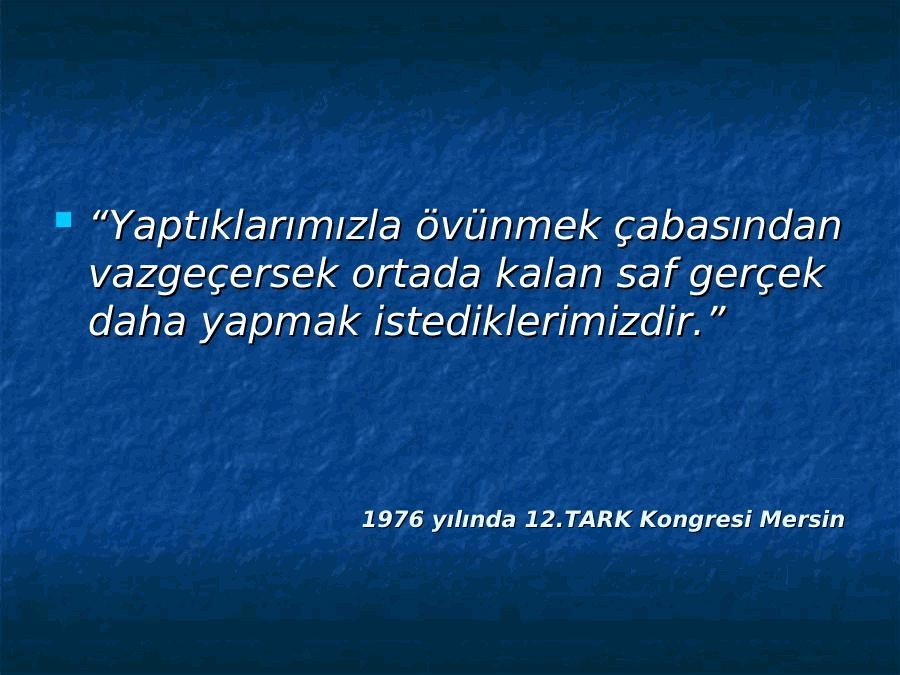 “Yaptıklarımızla övünmek çabasından vazgeçersek ortada kalan saf gerçek daha yapmak istediklerimizdir.”

1976 yılında 12.TARK Kongresi Mersin